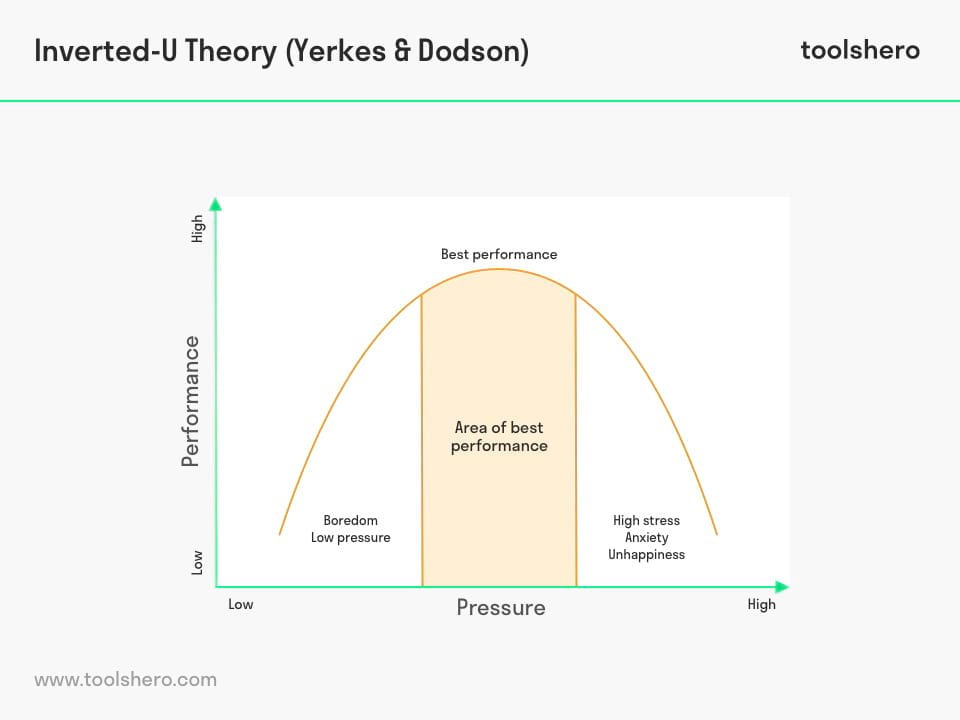 Inverted-U Theory (Yerkes & Dodson)

toolshero

High

Performance

Low

Best performance

Area of best performance

Boredom
Low pressure

High stress
Anxiety
Unhappiness

Low

Pressure

High

www.toolshero.com